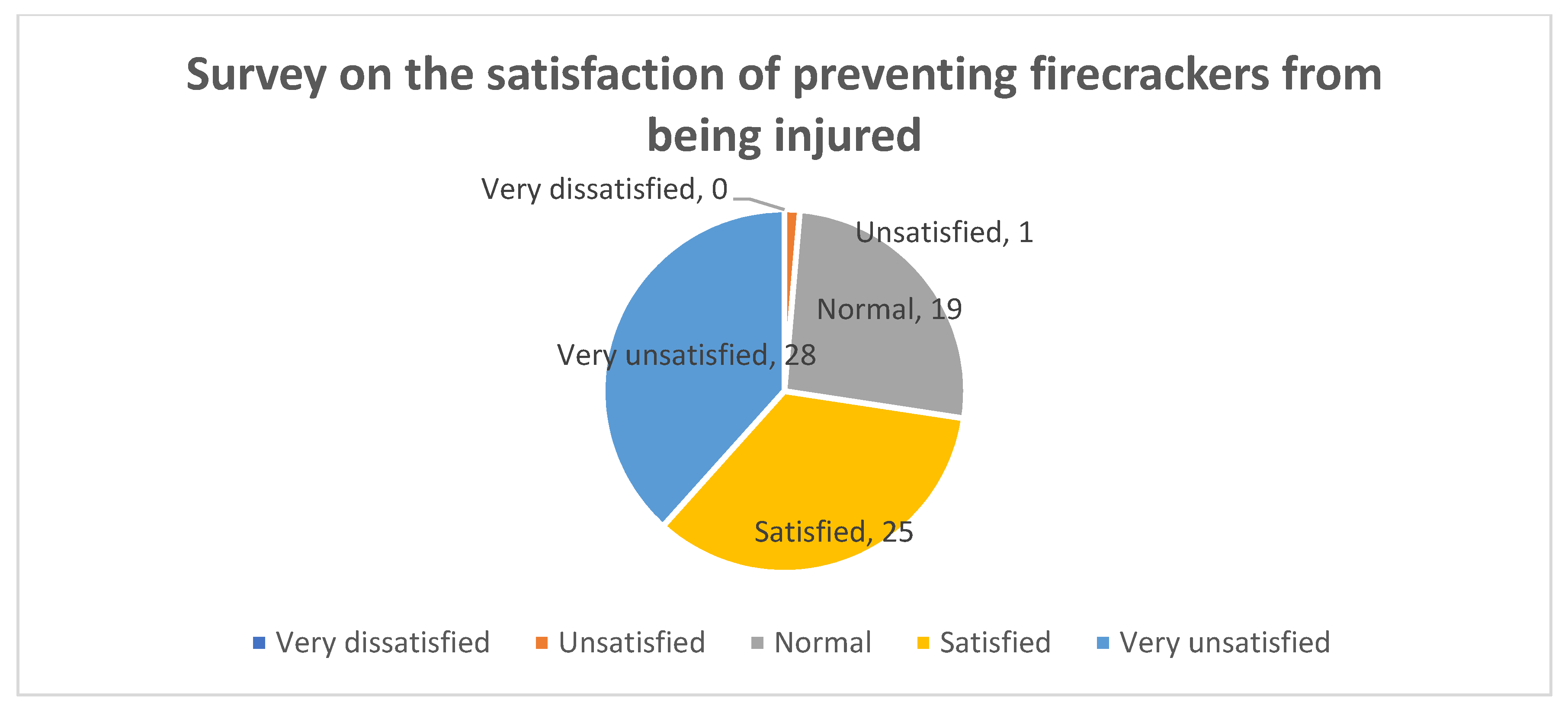 Survey on the satisfaction of preventing firecrackers from being injured

Very dissatisfied, 0

Unsatisfied, 1

Normal, 19

Very unsatisfied, 28

Satisfied, 25

Very dissatisfied  Unsatisfied  Normal  Satisfied  Very unsatisfied